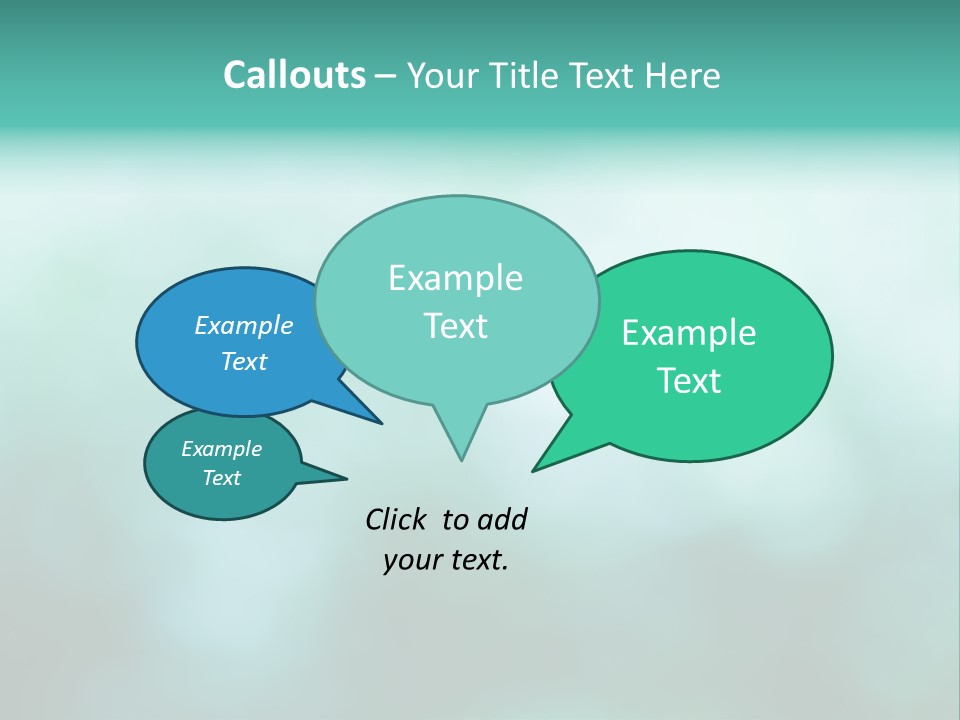 Callouts – Your Title Text Here

Example Text

Example Text

Example Text

Example Text

Click to add your text.